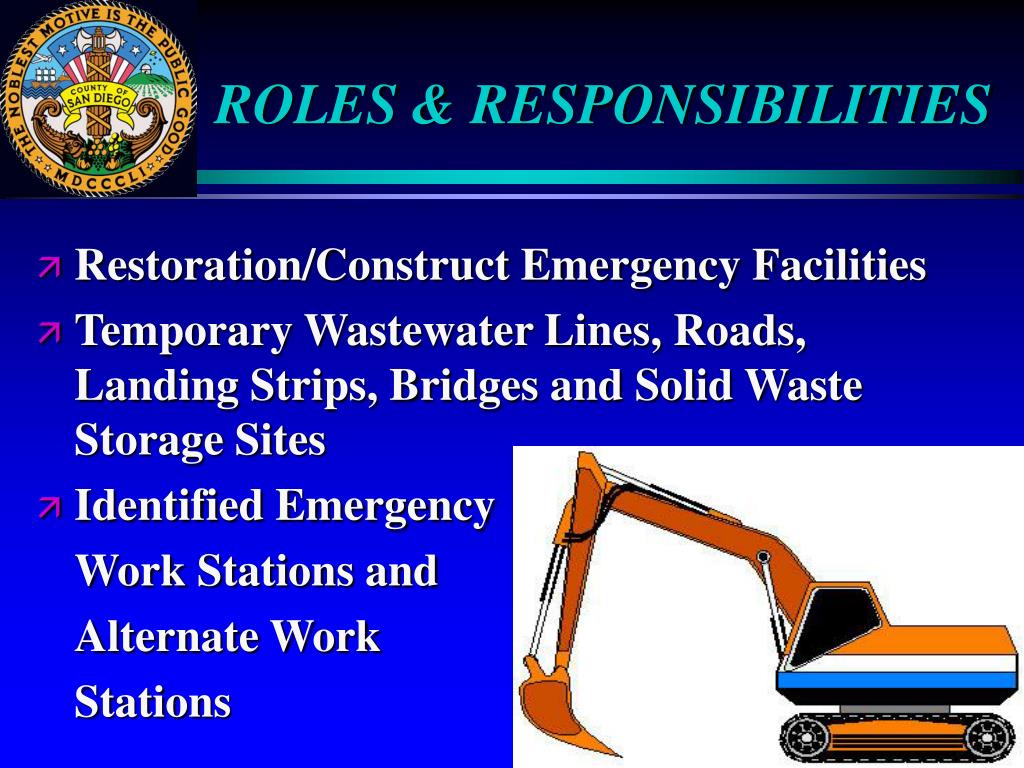 THE NOBLEST MOTIVE IS THE PUBLIC GOOD
COUNTY OF SAN DIEGO
MDCCCLI

ROLES & RESPONSIBILITIES

Restoration/Construct Emergency Facilities

Temporary Wastewater Lines, Roads, Landing Strips, Bridges and Solid Waste Storage Sites

Identified Emergency Work Stations and Alternate Work Stations